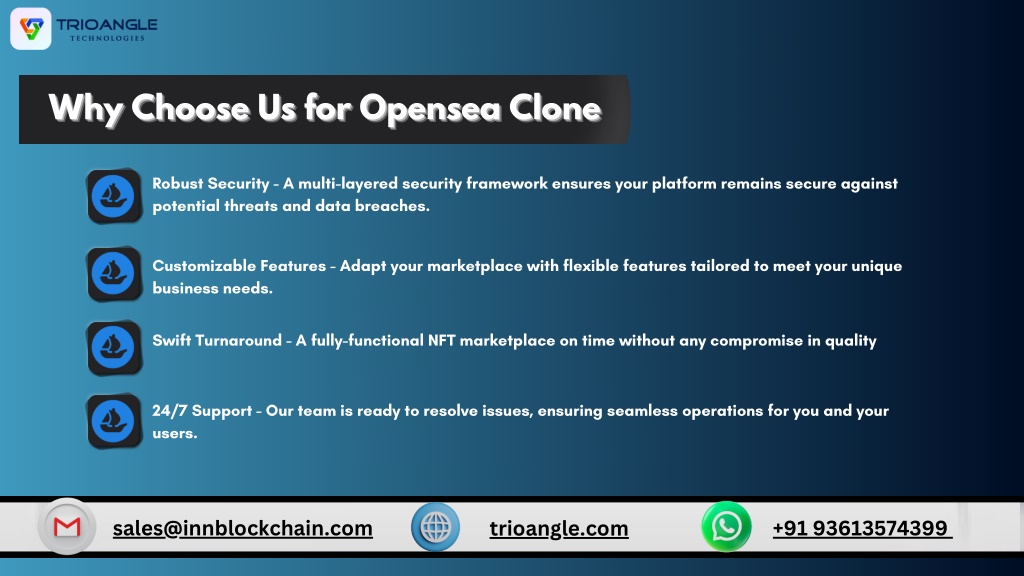 TRIOANGLE
TECHNOLOGIES

Why Choose Us for Opensea Clone

Robust Security - A multi-layered security framework ensures your platform remains secure against potential threats and data breaches.

Customizable Features - Adapt your marketplace with flexible features tailored to meet your unique business needs.

Swift Turnaround - A fully-functional NFT marketplace on time without any compromise in quality

24/7 Support - Our team is ready to resolve issues, ensuring seamless operations for you and your users.

sales@innblockchain.com

trioangle.com

+91 93613574399